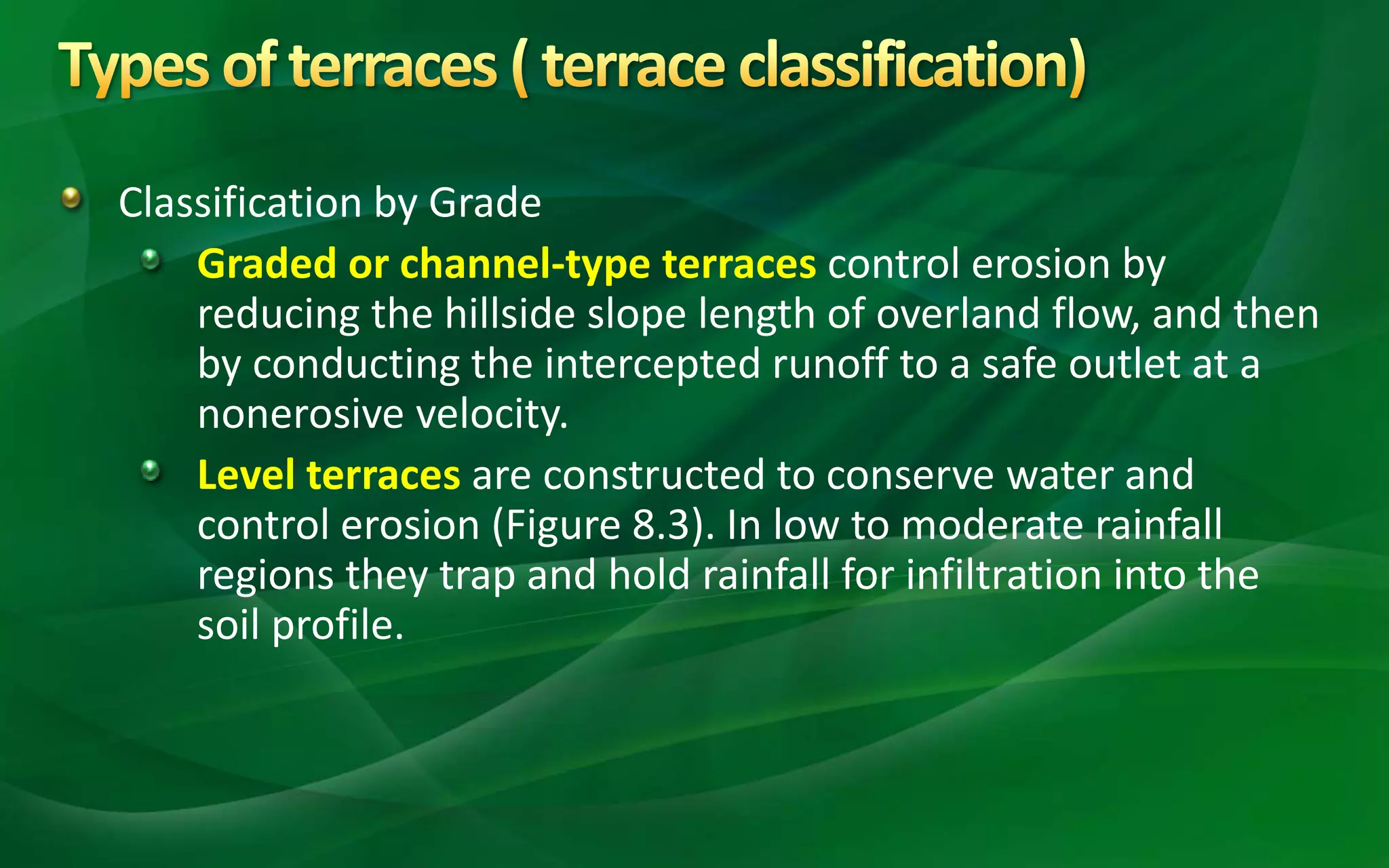 Types of terraces ( terrace classification)

Classification by Grade

Graded or channel-type terraces control erosion by reducing the hillside slope length of overland flow, and then by conducting the intercepted runoff to a safe outlet at a nonerosive velocity.

Level terraces are constructed to conserve water and control erosion (Figure 8.3). In low to moderate rainfall regions they trap and hold rainfall for infiltration into the soil profile.